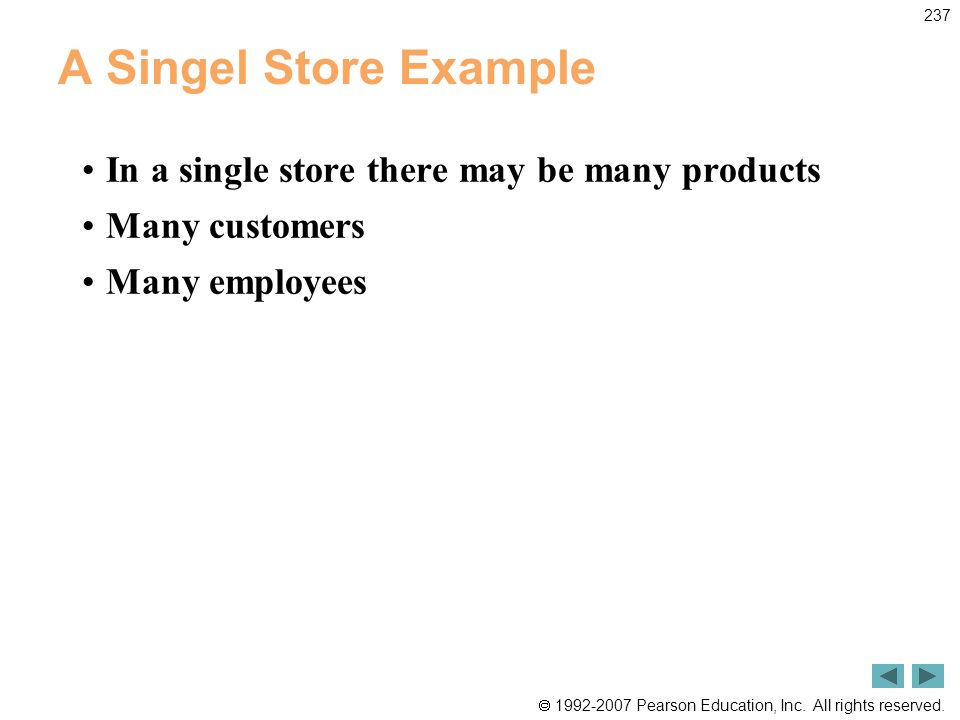 237

A Singel Store Example

• In a single store there may be many products
• Many customers
• Many employees

© 1992-2007 Pearson Education, Inc. All rights reserved.